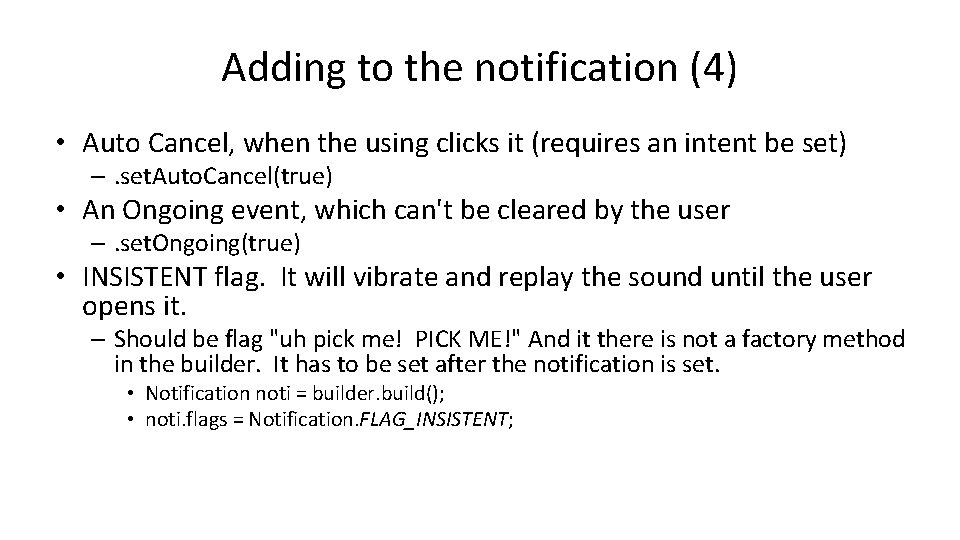 Adding to the notification (4)

• Auto Cancel, when the using clicks it (requires an intent be set)
  – .setAutoCancel(true)
• An Ongoing event, which can't be cleared by the user
  – .setOngoing(true)
• INSISTENT flag. It will vibrate and replay the sound until the user opens it.
  – Should be flag "uh pick me! PICK ME!" And it there is not a factory method in the builder. It has to be set after the notification is set.
    • Notification noti = builder.build();
    • noti.flags = Notification.FLAG_INSISTENT;